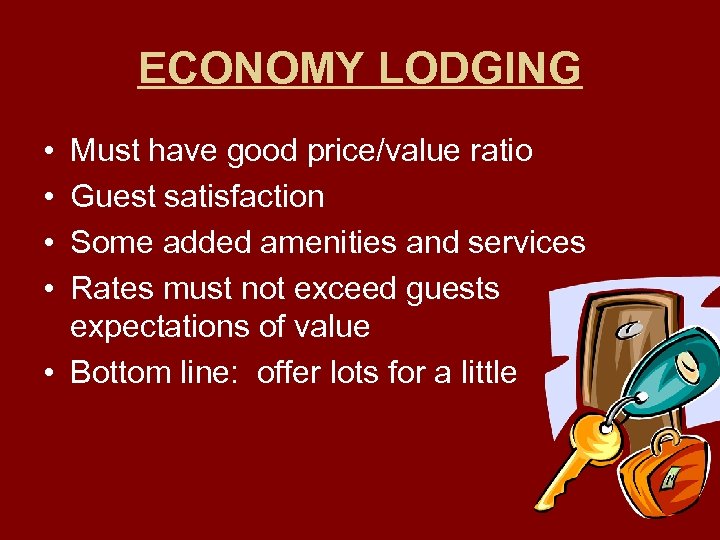 ECONOMY LODGING

• Must have good price/value ratio
• Guest satisfaction
• Some added amenities and services
• Rates must not exceed guests expectations of value
• Bottom line: offer lots for a little